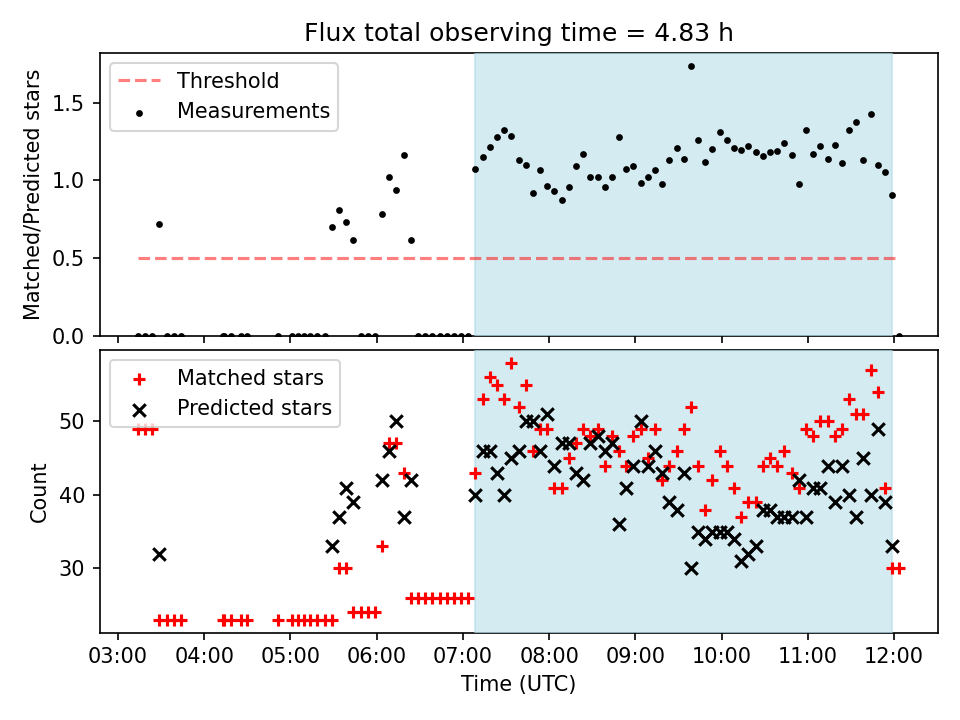 Flux total observing time = 4.83 h

Threshold
Measurements

Matched/Predicted stars

1.5
1.0
0.5
0.0

Matched stars
Predicted stars

Count

50
40
30

03:00 04:00 05:00 06:00 07:00 08:00 09:00 10:00 11:00 12:00

Time (UTC)